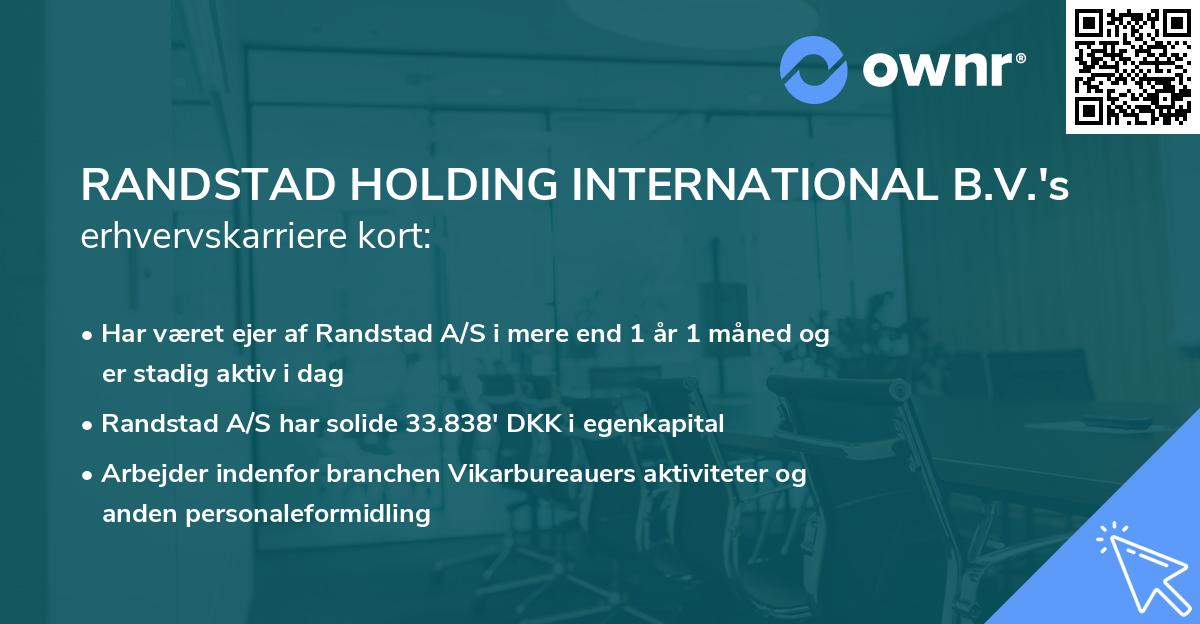 ownr®

RANDSTAD HOLDING INTERNATIONAL B.V.'s erhvervskarriere kort:

• Har været ejer af Randstad A/S i mere end 1 år 1 måned og er stadig aktiv i dag

• Randstad A/S har solide 33.838' DKK i egenkapital

• Arbejder indenfor branchen Vikarbureauers aktiviteter og anden personaleformidling